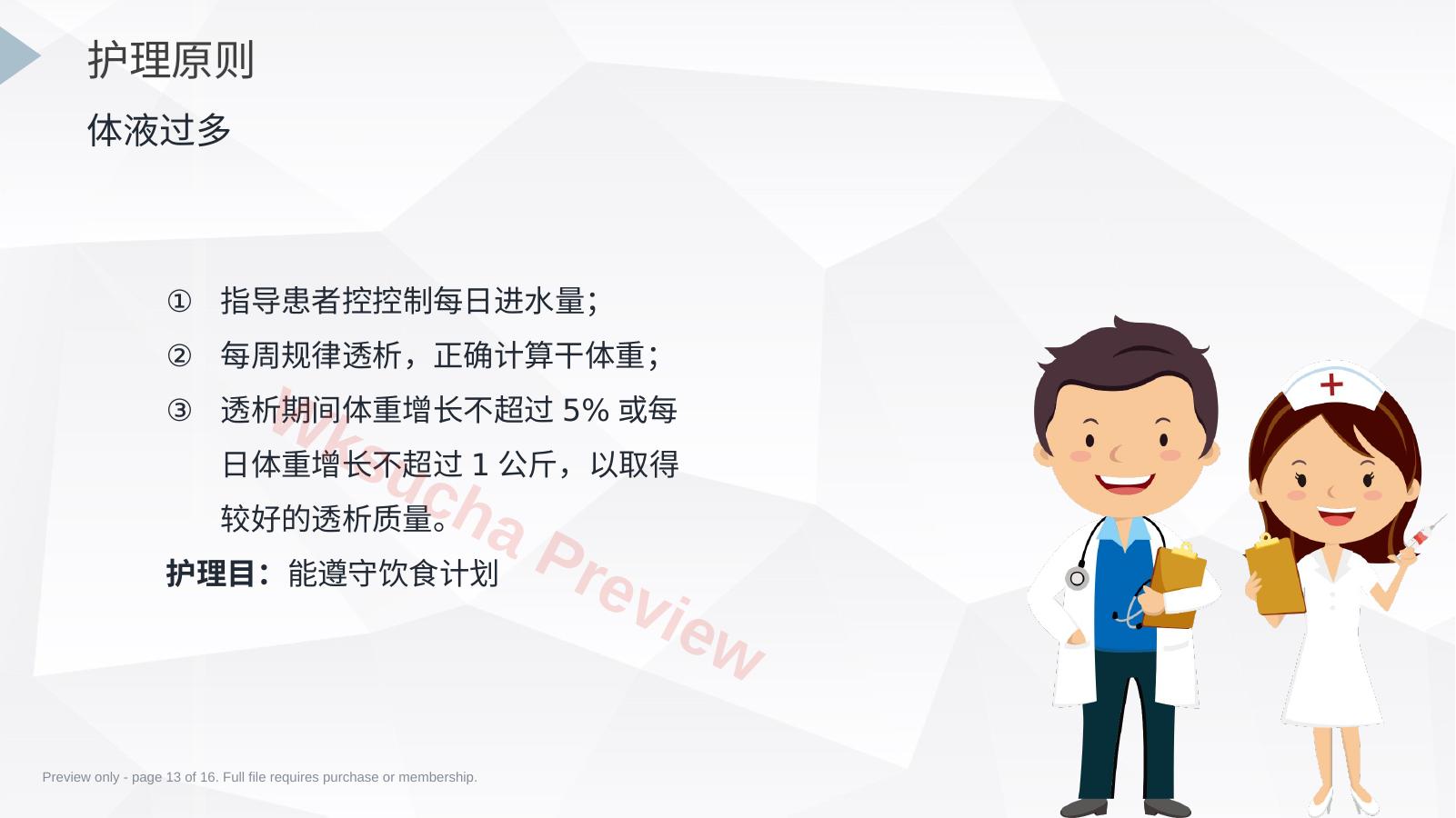 护理原则

体液过多

① 指导患者控控制每日进水量;

② 每周规律透析，正确计算干体重;

③ 透析期间体重增长不超过 5% 或每日体重增长不超过 1 公斤，以取得较好的透析质量。

护理目：能遵守饮食计划

Wksucha Preview

Preview only - page 13 of 16. Full file requires purchase or membership.